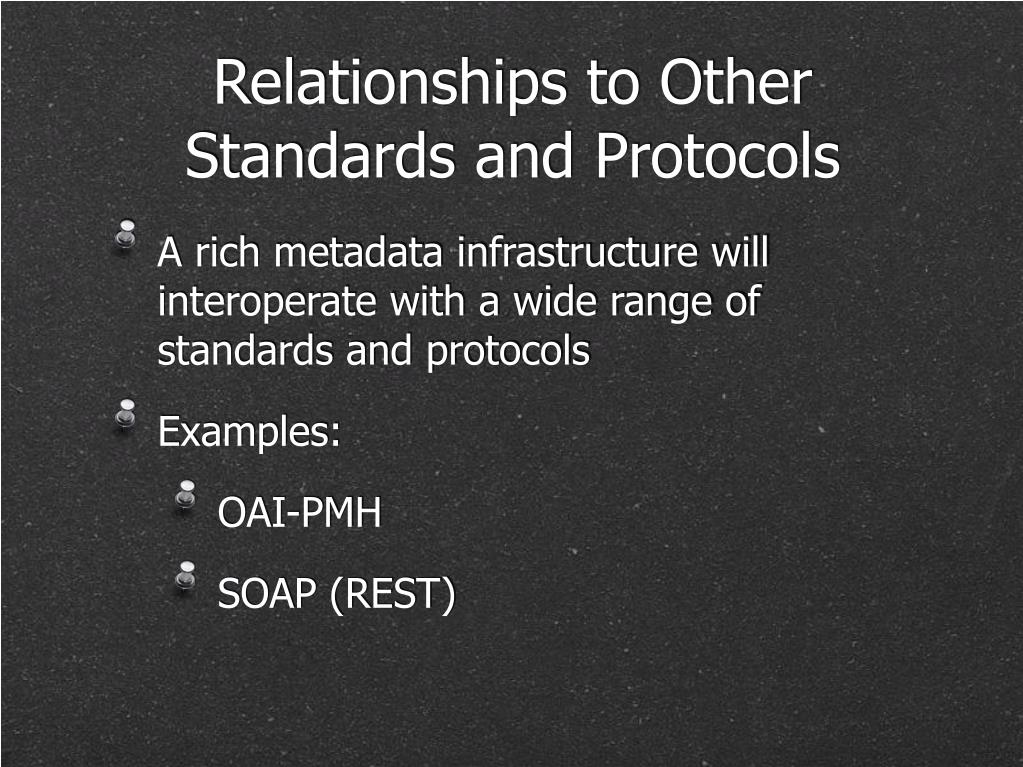 Relationships to Other Standards and Protocols

A rich metadata infrastructure will interoperate with a wide range of standards and protocols

Examples:

OAI-PMH

SOAP (REST)